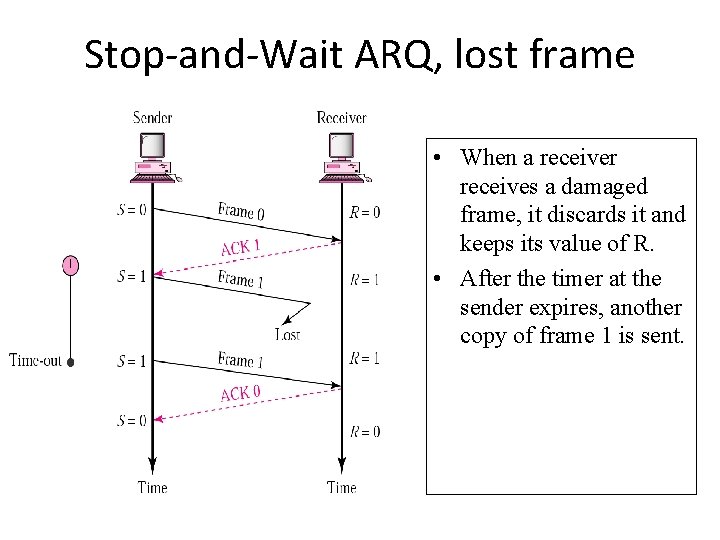 Stop-and-Wait ARQ, lost frame

Sender

Receiver

$S = 0$

Frame 0

$R = 0$

ACK 1

$S = 1$

Frame 1

$R = 1$

Lost

Time-out

$S = 1$

Frame 1

$R = 1$

ACK 0

$S = 0$

$R = 0$

Time

Time

• When a receiver receives a damaged frame, it discards it and keeps its value of R.

• After the timer at the sender expires, another copy of frame 1 is sent.